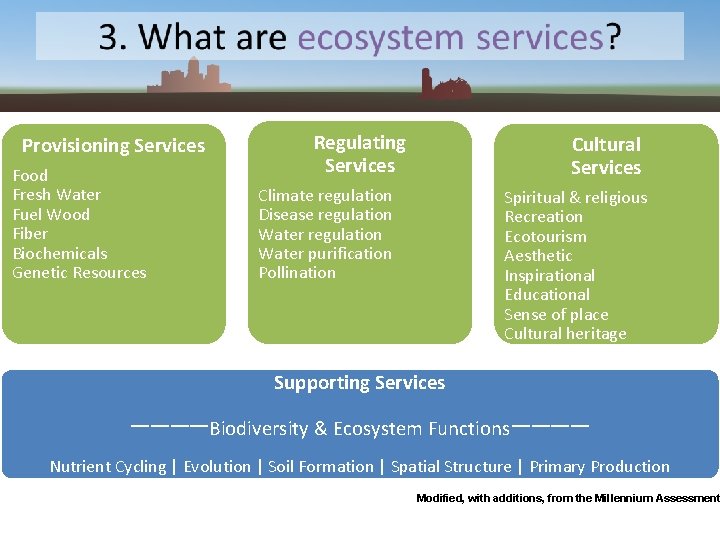 3. What are ecosystem services?

Provisioning Services
Food
Fresh Water
Fuel Wood
Fiber
Biochemicals
Genetic Resources

Regulating Services
Climate regulation
Disease regulation
Water regulation
Water purification
Pollination

Cultural Services
Spiritual & religious
Recreation
Ecotourism
Aesthetic
Inspirational
Educational
Sense of place
Cultural heritage

Supporting Services
————Biodiversity & Ecosystem Functions————
Nutrient Cycling | Evolution | Soil Formation | Spatial Structure | Primary Production

Modified, with additions, from the Millennium Assessment